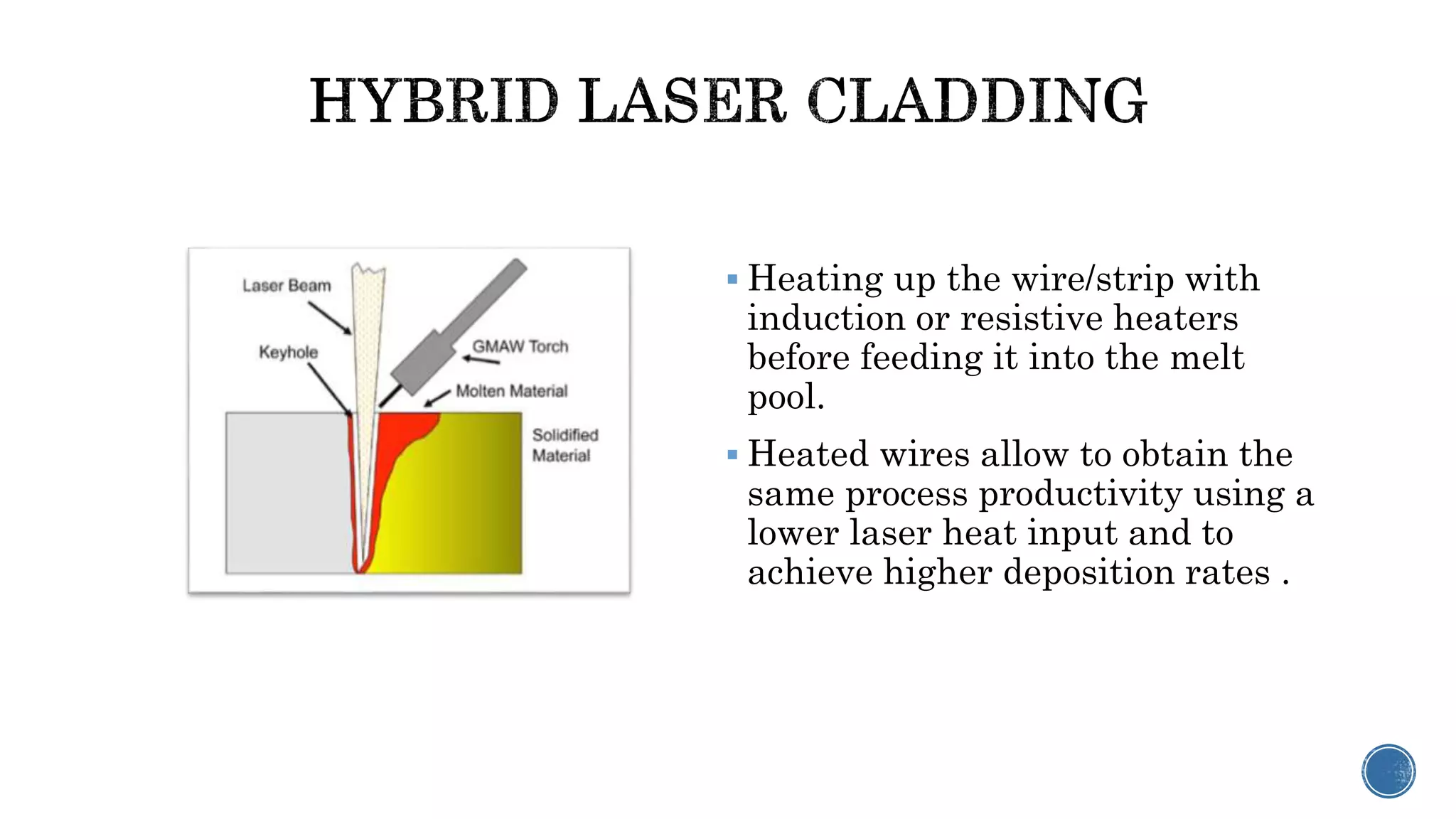 HYBRID LASER CLADDING

Laser Beam

Keyhole

GMAW Torch

Molten Material

Solidified Material

▪ Heating up the wire/strip with induction or resistive heaters before feeding it into the melt pool.

▪ Heated wires allow to obtain the same process productivity using a lower laser heat input and to achieve higher deposition rates .